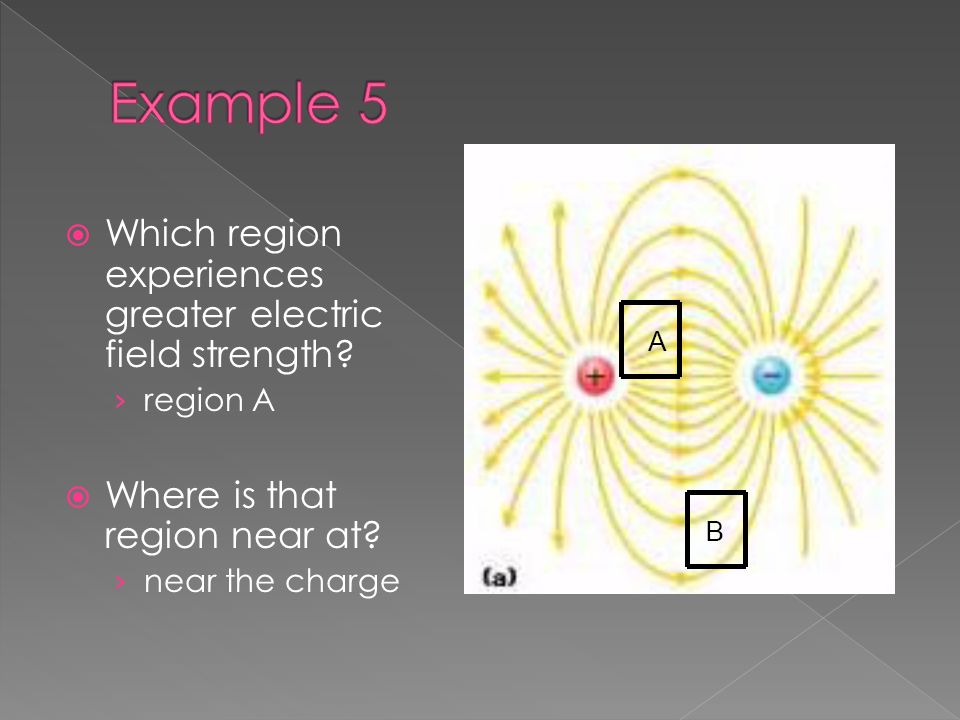 Example 5

Which region experiences greater electric field strength?

› region A

Where is that region near at?

› near the charge

A

+

−

B

(a)